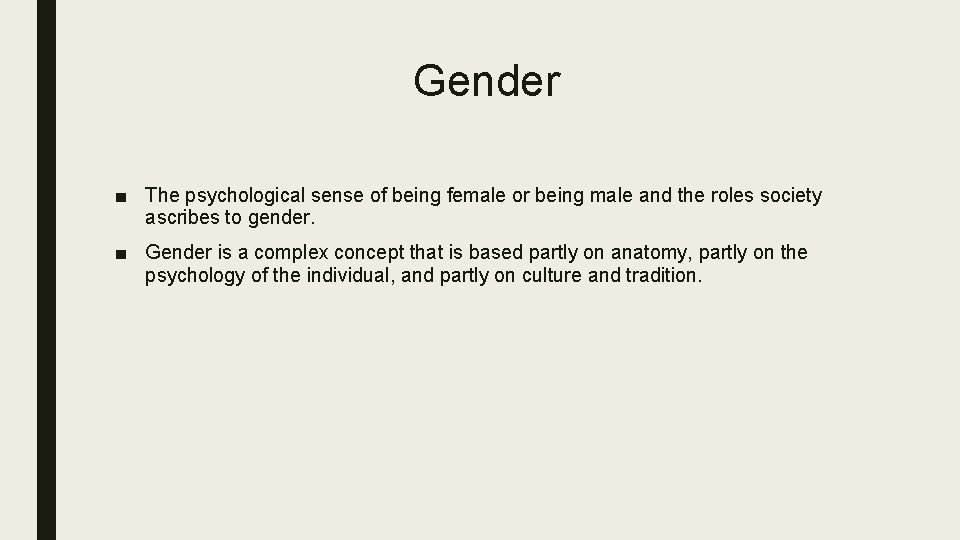 Gender

■ The psychological sense of being female or being male and the roles society ascribes to gender.

■ Gender is a complex concept that is based partly on anatomy, partly on the psychology of the individual, and partly on culture and tradition.